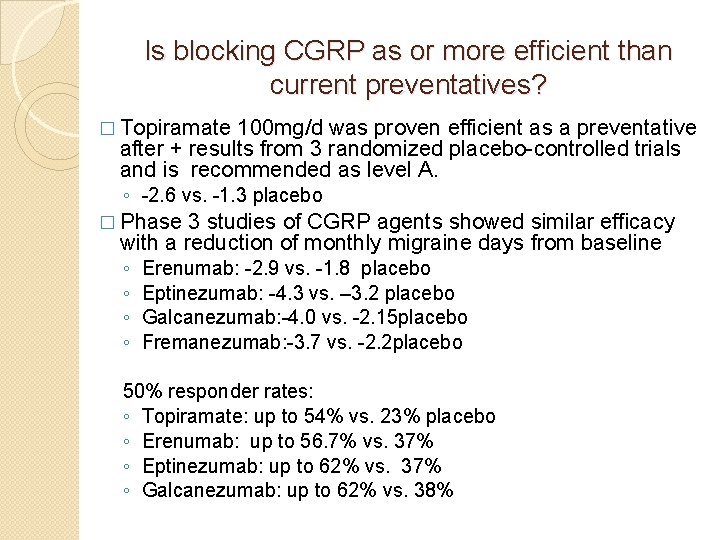 Is blocking CGRP as or more efficient than current preventatives?

□ Topiramate 100mg/d was proven efficient as a preventative after + results from 3 randomized placebo-controlled trials and is recommended as level A.
◦ -2.6 vs. -1.3 placebo

□ Phase 3 studies of CGRP agents showed similar efficacy with a reduction of monthly migraine days from baseline
◦ Erenumab: -2.9 vs. -1.8 placebo
◦ Eptinezumab: -4.3 vs. –3.2 placebo
◦ Galcanezumab:-4.0 vs. -2.15placebo
◦ Fremanezumab:-3.7 vs. -2.2placebo

50% responder rates:
◦ Topiramate: up to 54% vs. 23% placebo
◦ Erenumab: up to 56.7% vs. 37%
◦ Eptinezumab: up to 62% vs. 37%
◦ Galcanezumab: up to 62% vs. 38%